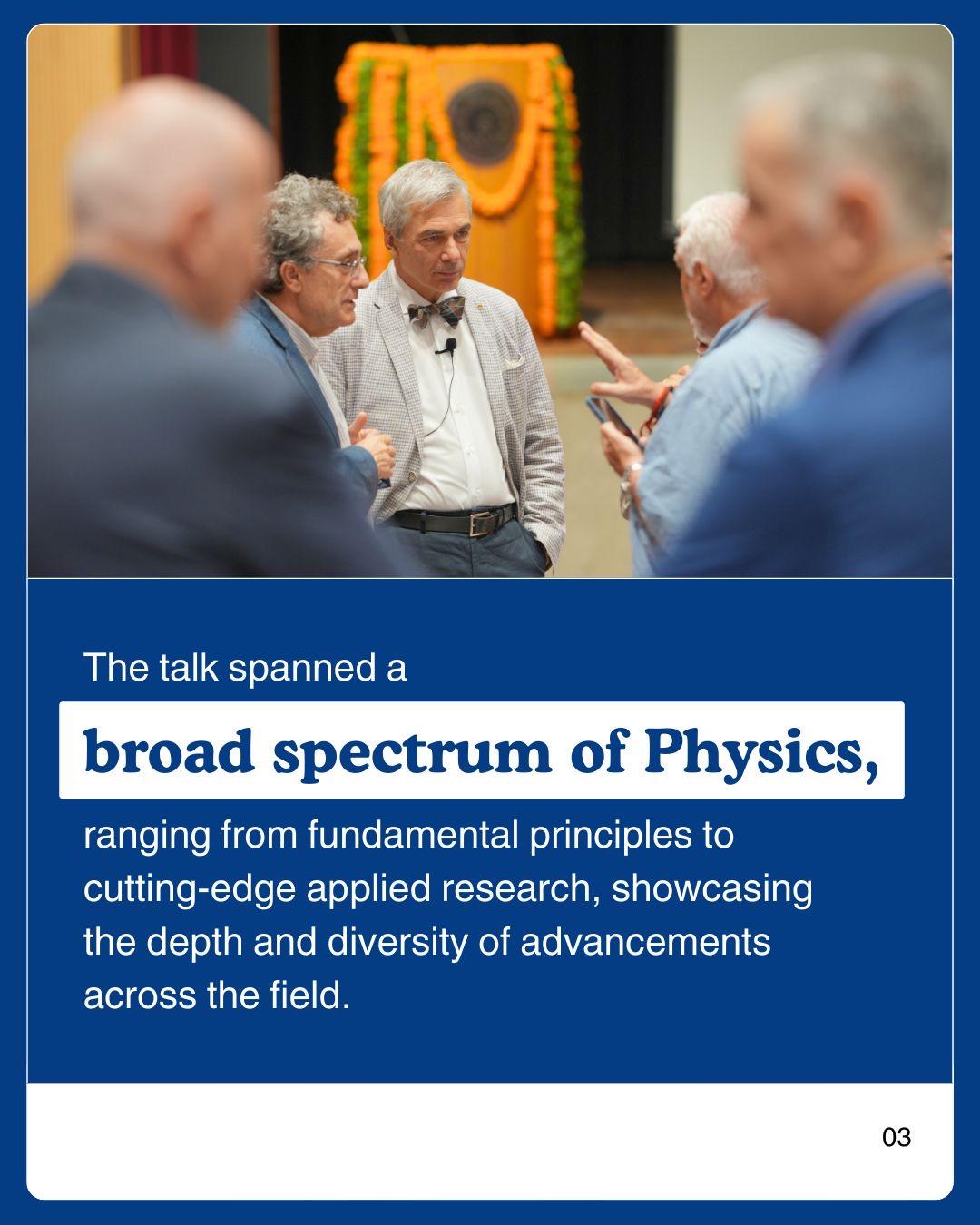 The talk spanned a

broad spectrum of Physics,

ranging from fundamental principles to cutting-edge applied research, showcasing the depth and diversity of advancements across the field.

03